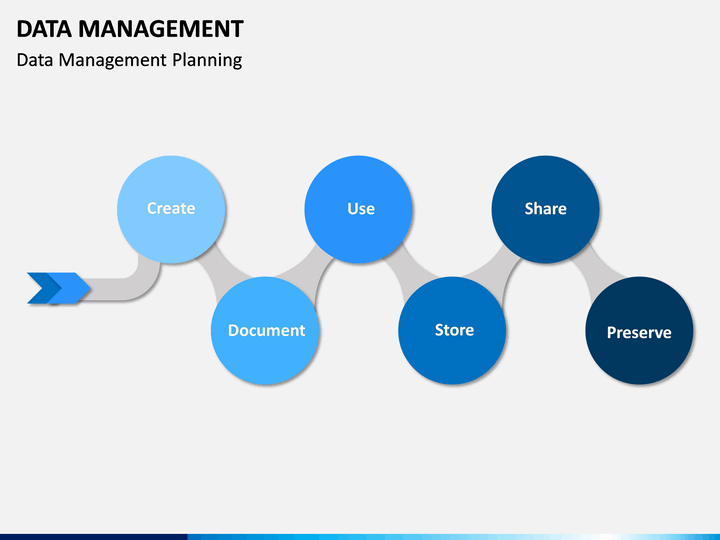 DATA MANAGEMENT
Data Management Planning

Create
Document
Use
Store
Share
Preserve